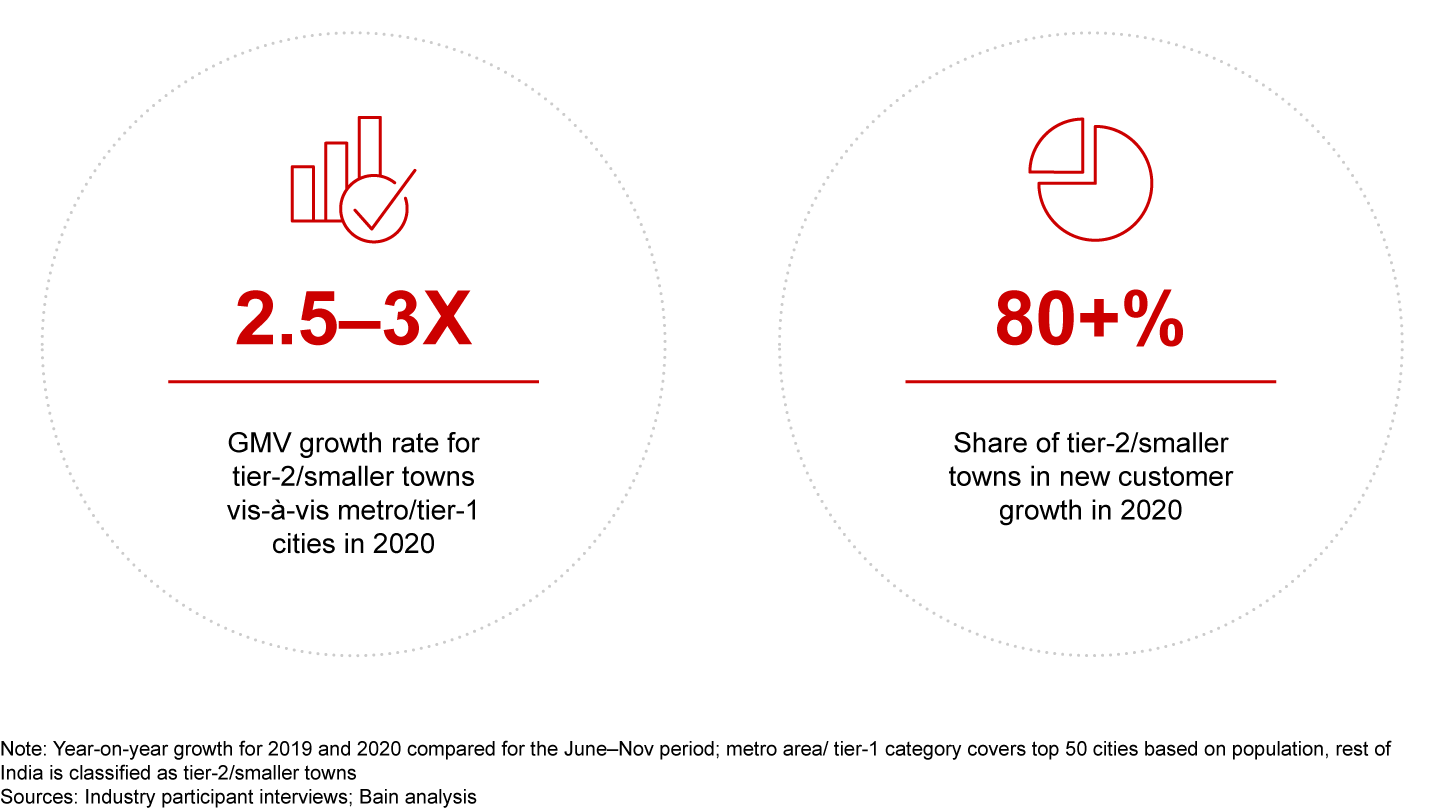 2.5–3X

GMV growth rate for tier-2/smaller towns vis-à-vis metro/tier-1 cities in 2020

80+%

Share of tier-2/smaller towns in new customer growth in 2020

Note: Year-on-year growth for 2019 and 2020 compared for the June–Nov period; metro area/ tier-1 category covers top 50 cities based on population, rest of India is classified as tier-2/smaller towns
Sources: Industry participant interviews; Bain analysis